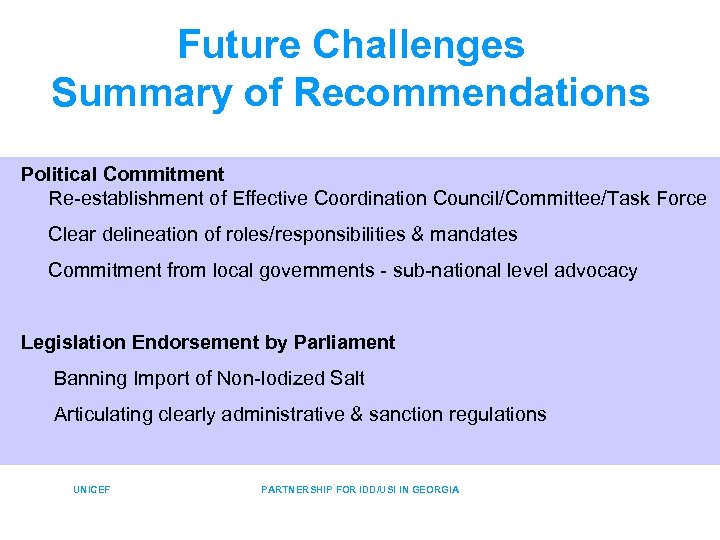 Future Challenges
Summary of Recommendations

Political Commitment
Re-establishment of Effective Coordination Council/Committee/Task Force

Clear delineation of roles/responsibilities & mandates

Commitment from local governments - sub-national level advocacy

Legislation Endorsement by Parliament

Banning Import of Non-Iodized Salt

Articulating clearly administrative & sanction regulations

UNICEF

PARTNERSHIP FOR IDD/USI IN GEORGIA